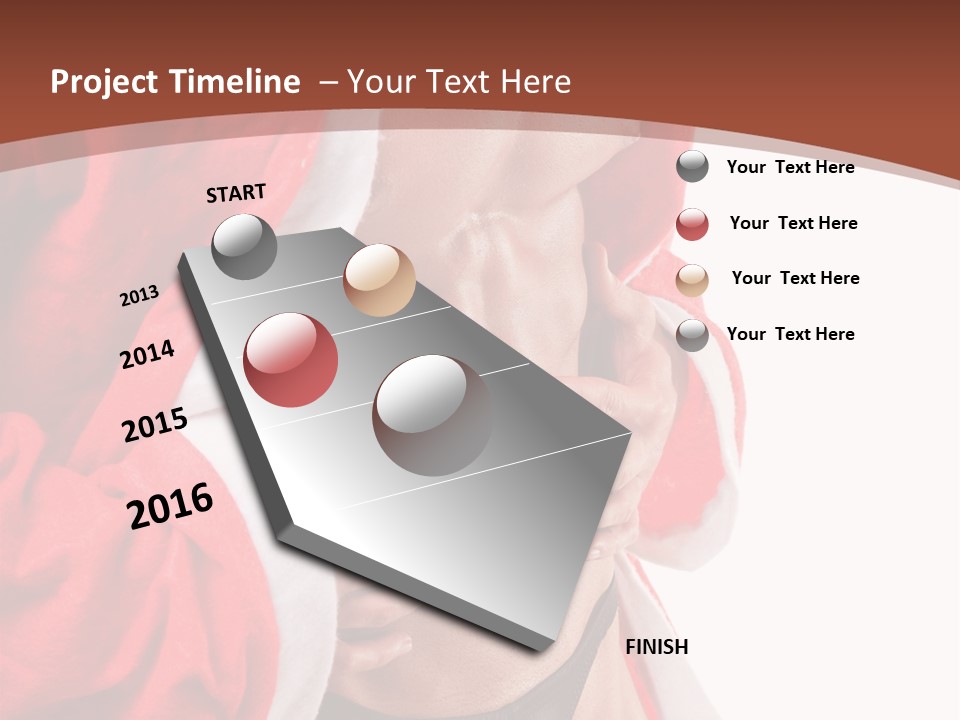 Project Timeline – Your Text Here

START

2013

2014

2015

2016

FINISH

Your Text Here

Your Text Here

Your Text Here

Your Text Here